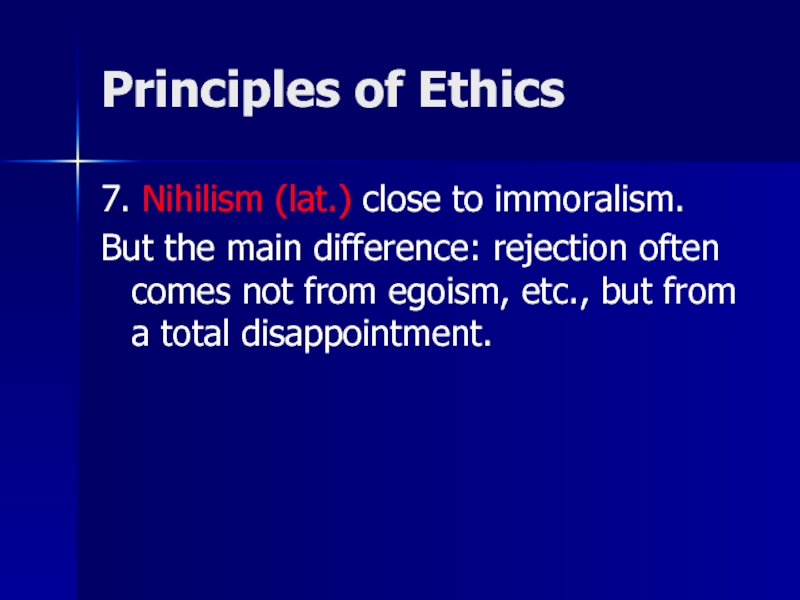 Principles of Ethics

7. Nihilism (lat.) close to immoralism.

But the main difference: rejection often comes not from egoism, etc., but from a total disappointment.